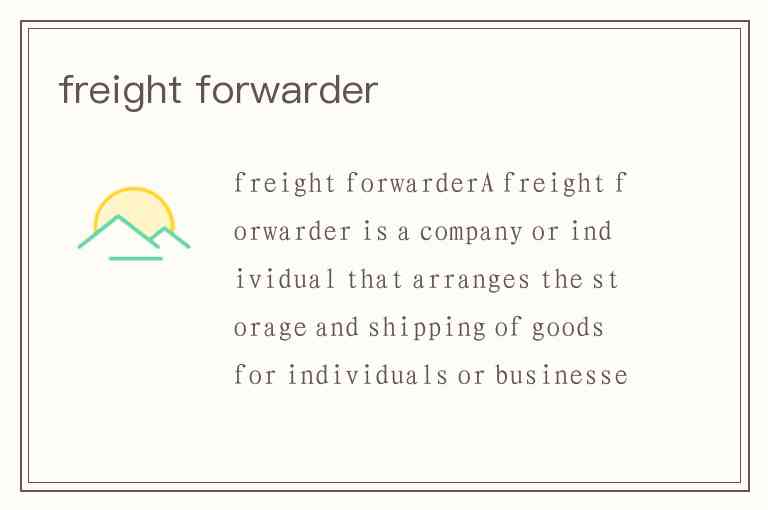 freight forwarder

freight forwarderA freight forwarder is a company or individual that arranges the storage and shipping of goods for individuals or businesse